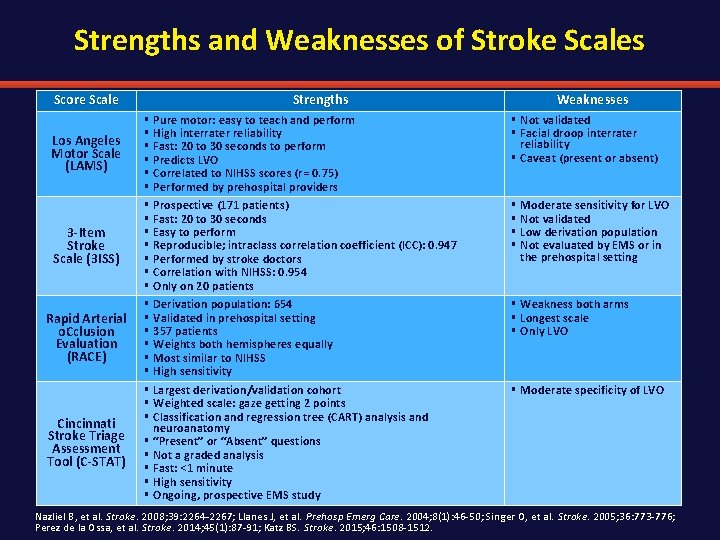 Strengths and Weaknesses of Stroke Scales

| Score Scale | Strengths | Weaknesses |
|---|---|---|
| Los Angeles Motor Scale (LAMS) | ▪ Pure motor: easy to teach and perform ▪ High interrater reliability ▪ Fast: 20 to 30 seconds to perform ▪ Predicts LVO ▪ Correlated to NIHSS scores (r = 0.75) ▪ Performed by prehospital providers | ▪ Not validated ▪ Facial droop interrater reliability ▪ Caveat (present or absent) |
| 3-Item Stroke Scale (3ISS) | ▪ Prospective (171 patients) ▪ Fast: 20 to 30 seconds ▪ Easy to perform ▪ Reproducible; intraclass correlation coefficient (ICC): 0.947 ▪ Performed by stroke doctors ▪ Correlation with NIHSS: 0.954 ▪ Only on 20 patients | ▪ Moderate sensitivity for LVO ▪ Not validated ▪ Low derivation population ▪ Not evaluated by EMS or in the prehospital setting |
| Rapid Arterial oCclusion Evaluation (RACE) | ▪ Derivation population: 654 ▪ Validated in prehospital setting ▪ 357 patients ▪ Weights both hemispheres equally ▪ Most similar to NIHSS ▪ High sensitivity | ▪ Weakness both arms ▪ Longest scale ▪ Only LVO |
| Cincinnati Stroke Triage Assessment Tool (C-STAT) | ▪ Largest derivation/validation cohort ▪ Weighted scale: gaze getting 2 points ▪ Classification and regression tree (CART) analysis and neuroanatomy ▪ "Present" or "Absent" questions ▪ Not a graded analysis ▪ Fast: <1 minute ▪ High sensitivity ▪ Ongoing, prospective EMS study | ▪ Moderate specificity of LVO |

Nazliel B, et al. Stroke. 2008;39:2264-2267; Llanes J, et al. Prehosp Emerg Care. 2004;8(1):46-50; Singer O, et al. Stroke. 2005;36:773-776; Perez de la Ossa, et al. Stroke. 2014;45(1):87-91; Katz BS. Stroke. 2015;46:1508-1512.